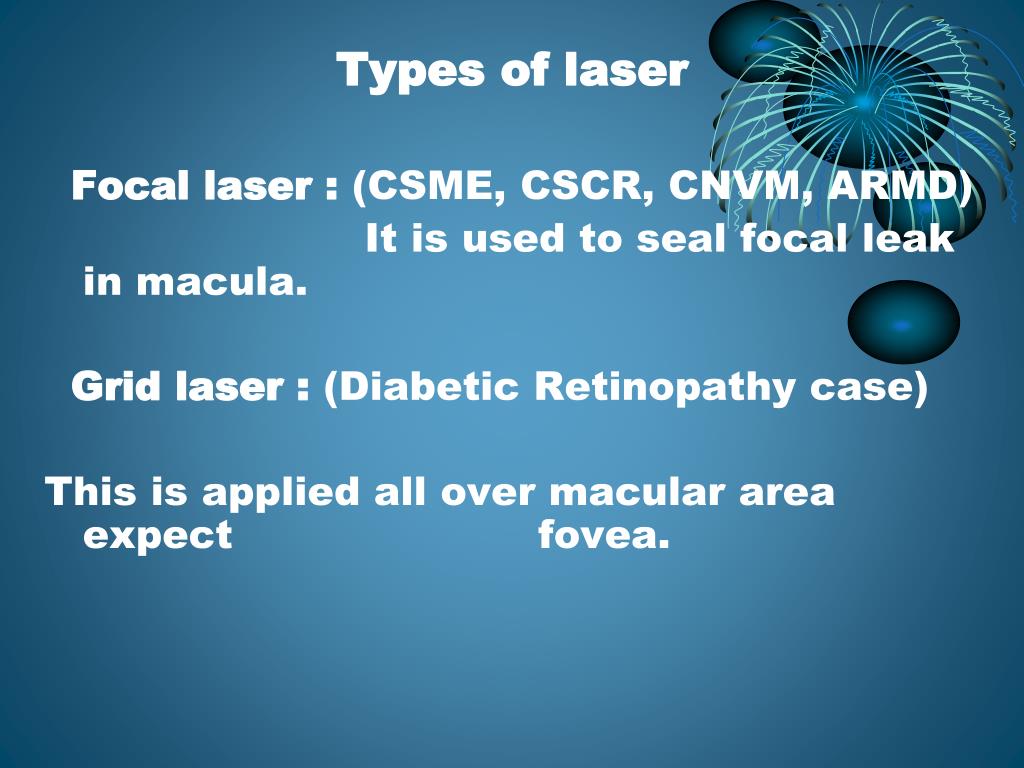 Types of laser

Focal laser : (CSME, CSCR, CNVM, ARMD)
It is used to seal focal leak in macula.

Grid laser : (Diabetic Retinopathy case)

This is applied all over macular area expect fovea.